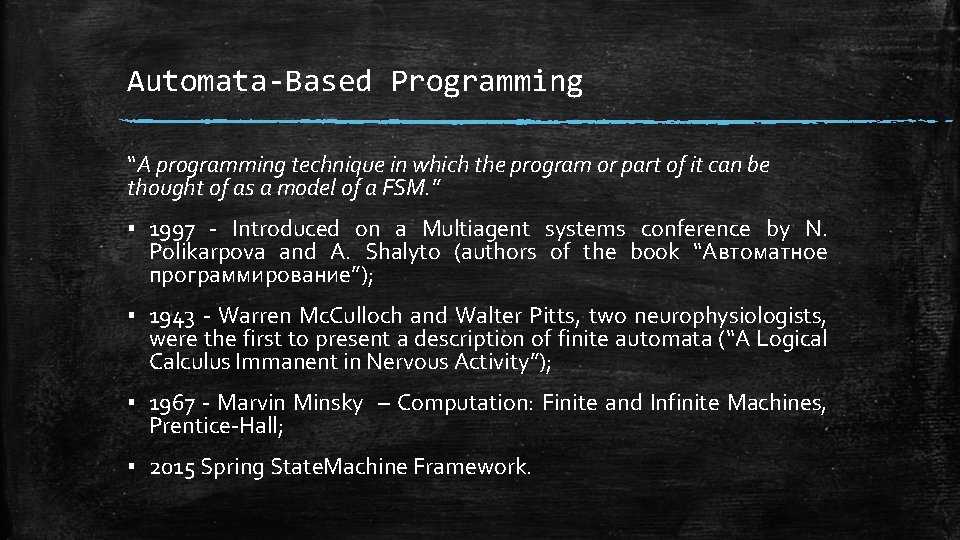 Automata-Based Programming

"A programming technique in which the program or part of it can be thought of as a model of a FSM."

▪ 1997 - Introduced on a Multiagent systems conference by N. Polikarpova and A. Shalyto (authors of the book "Автоматное программирование");

▪ 1943 - Warren McCulloch and Walter Pitts, two neurophysiologists, were the first to present a description of finite automata ("A Logical Calculus Immanent in Nervous Activity");

▪ 1967 - Marvin Minsky – Computation: Finite and Infinite Machines, Prentice-Hall;

▪ 2015 Spring StateMachine Framework.